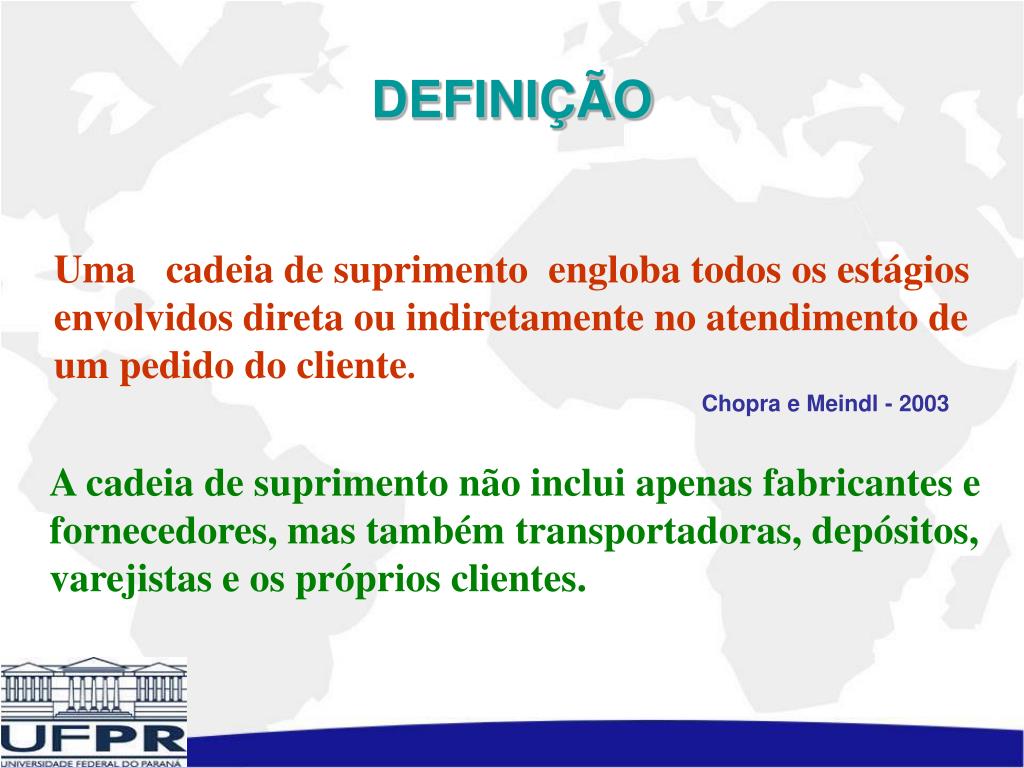 DEFINIÇÃO

Uma cadeia de suprimento engloba todos os estágios envolvidos direta ou indiretamente no atendimento de um pedido do cliente.

Chopra e Meindl - 2003

A cadeia de suprimento não inclui apenas fabricantes e fornecedores, mas também transportadoras, depósitos, varejistas e os próprios clientes.

UFPR
UNIVERSIDADE FEDERAL DO PARANÁ